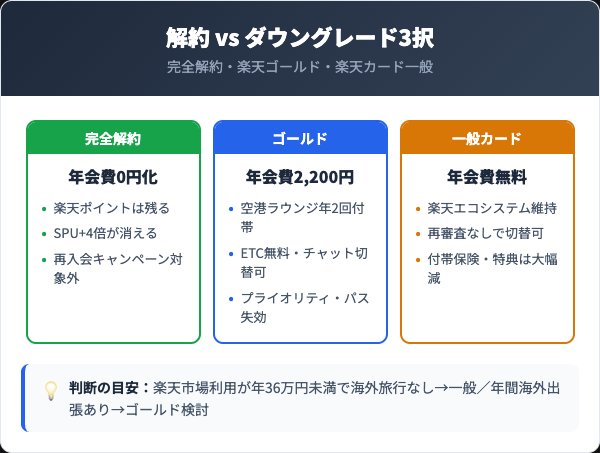 解約 vs ダウングレード3択
完全解約・楽天ゴールド・楽天カード一般

完全解約
年会費0円化
• 楽天ポイントは残る
• SPU+4倍が消える
• 再入会キャンペーン対象外

ゴールド
年会費2,200円
• 空港ラウンジ年2回付帯
• ETC無料・チャット切替可
• プライオリティ・パス失効

一般カード
年会費無料
• 楽天エコシステム維持
• 再審査なしで切替可
• 付帯保険・特典は大幅減

判断の目安：楽天市場利用が年36万円未満で海外旅行なし→一般／年間海外出張あり→ゴールド検討